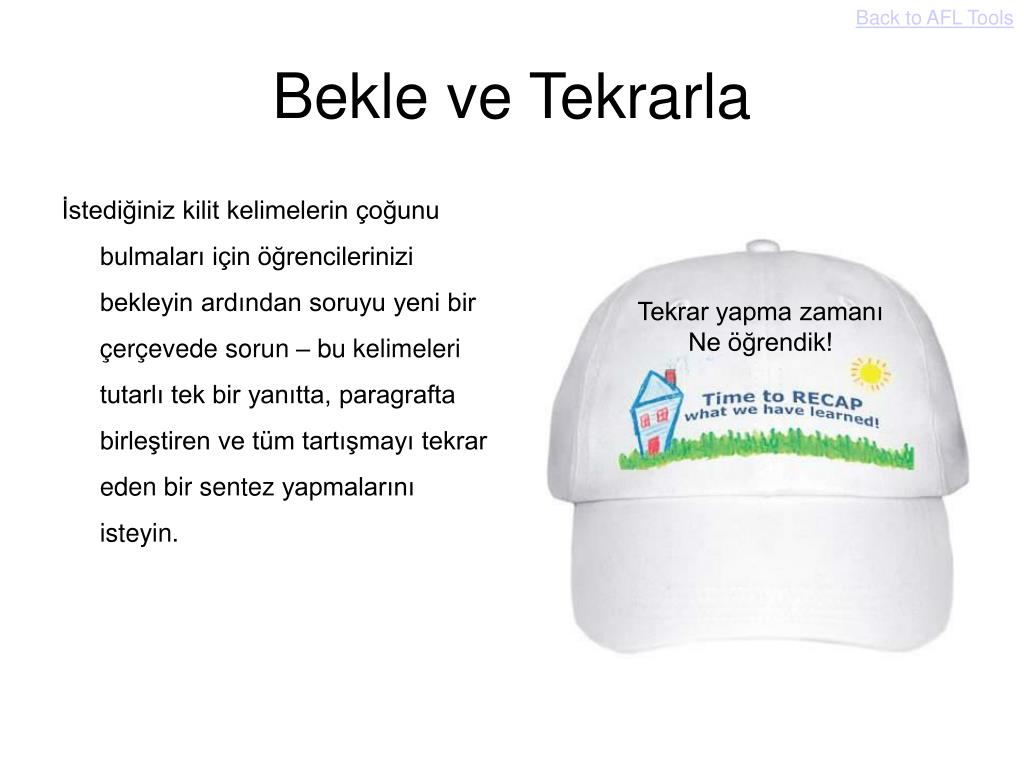 Back to AFL Tools

Bekle ve Tekrarla

İstediğiniz kilit kelimelerin çoğunu bulmaları için öğrencilerinizi bekleyin ardından soruyu yeni bir çerçevede sorun – bu kelimeleri tutarlı tek bir yanıtta, paragrafta birleştiren ve tüm tartışmayı tekrar eden bir sentez yapmalarını isteyin.

Tekrar yapma zamanı
Ne öğrendik!

Time to RECAP
what we have learned!